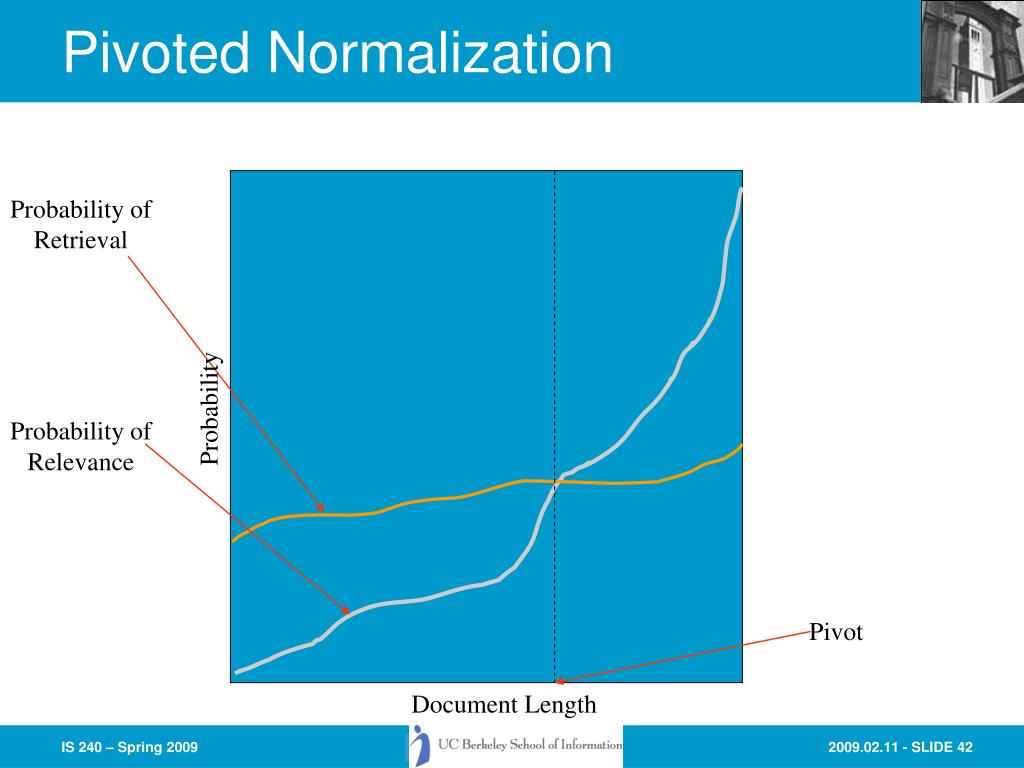 Pivoted Normalization

Probability of Retrieval

Probability of Relevance

Probability

Pivot

Document Length

IS 240 – Spring 2009

UC Berkeley School of Information

2009.02.11 - SLIDE 42